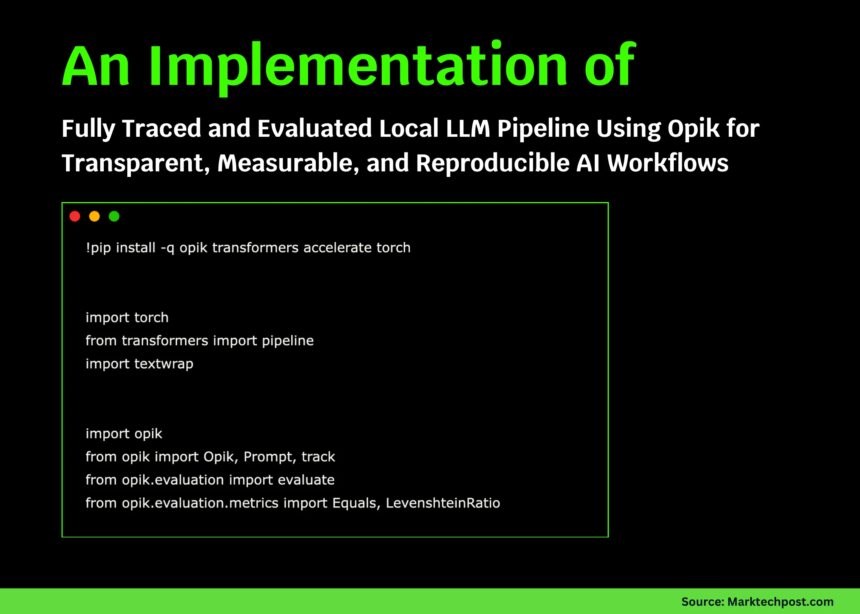 An Implementation of

Fully Traced and Evaluated Local LLM Pipeline Using Opik for Transparent, Measurable, and Reproducible AI Workflows

!pip install -q opik transformers accelerate torch

import torch
from transformers import pipeline
import textwrap

import opik
from opik import Opik, Prompt, track
from opik.evaluation import evaluate
from opik.evaluation.metrics import Equals, LevenshteinRatio

Source: Marktechpost.com